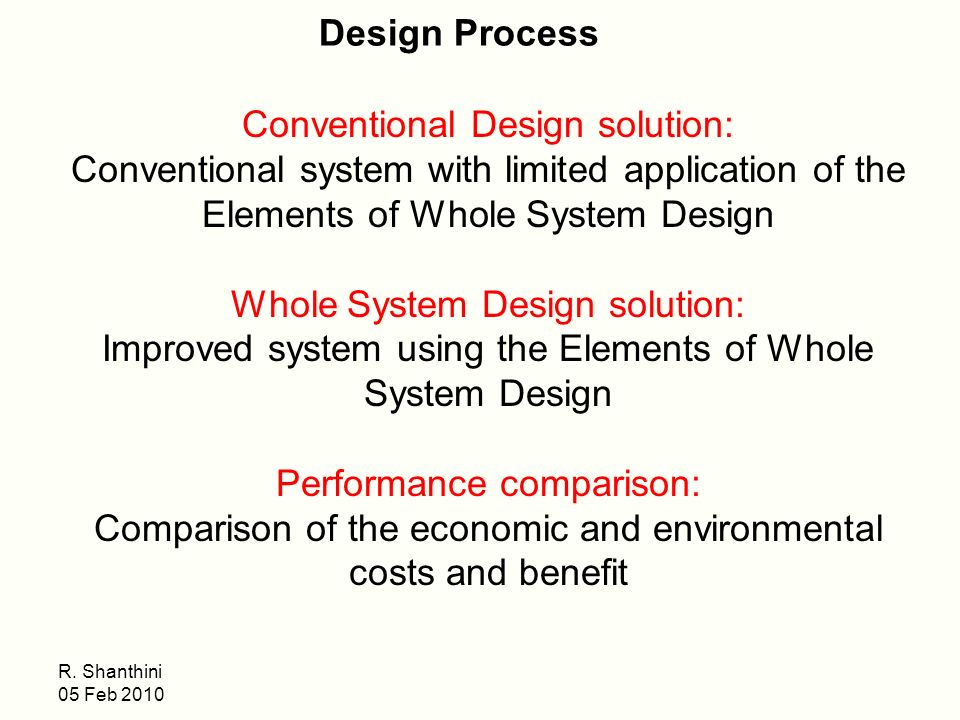 Design Process

Conventional Design solution:
Conventional system with limited application of the Elements of Whole System Design

Whole System Design solution:
Improved system using the Elements of Whole System Design

Performance comparison:
Comparison of the economic and environmental costs and benefit

R. Shanthini
05 Feb 2010